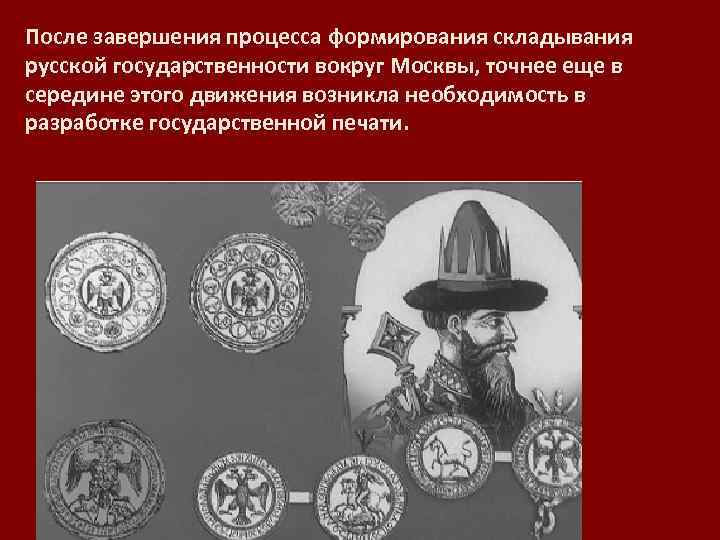 После завершения процесса формирования складывания русской государственности вокруг Москвы, точнее еще в середине этого движения возникла необходимость в разработке государственной печати.